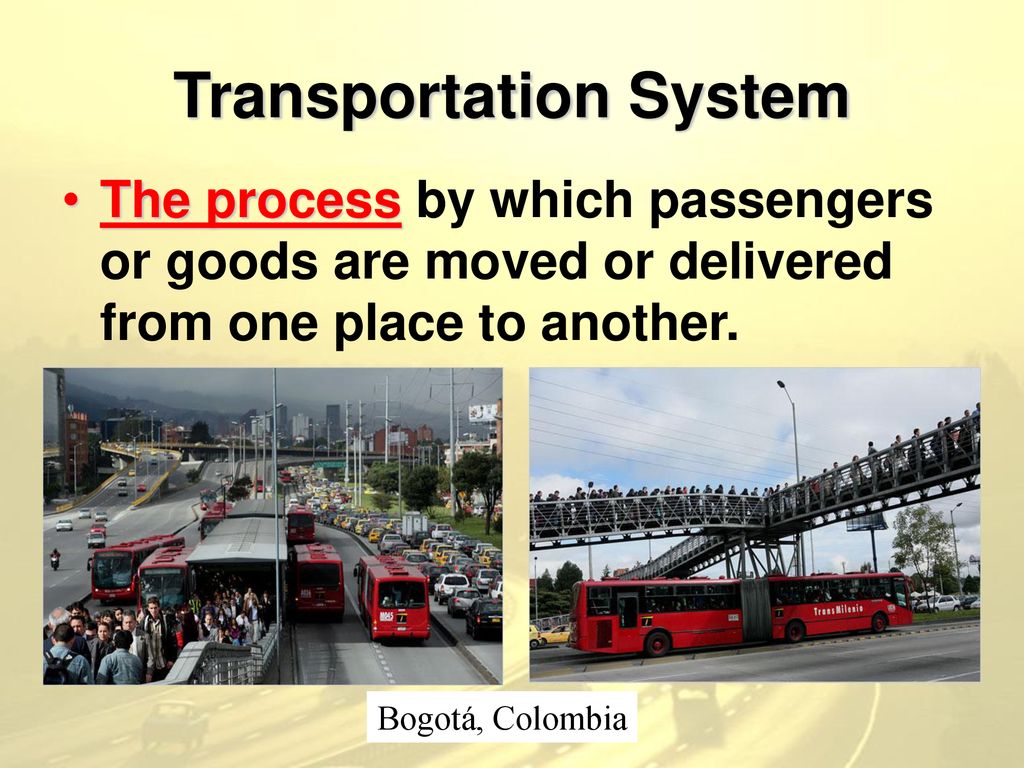 Transportation System

• The process by which passengers or goods are moved or delivered from one place to another.

TransMilenio

Bogotá, Colombia